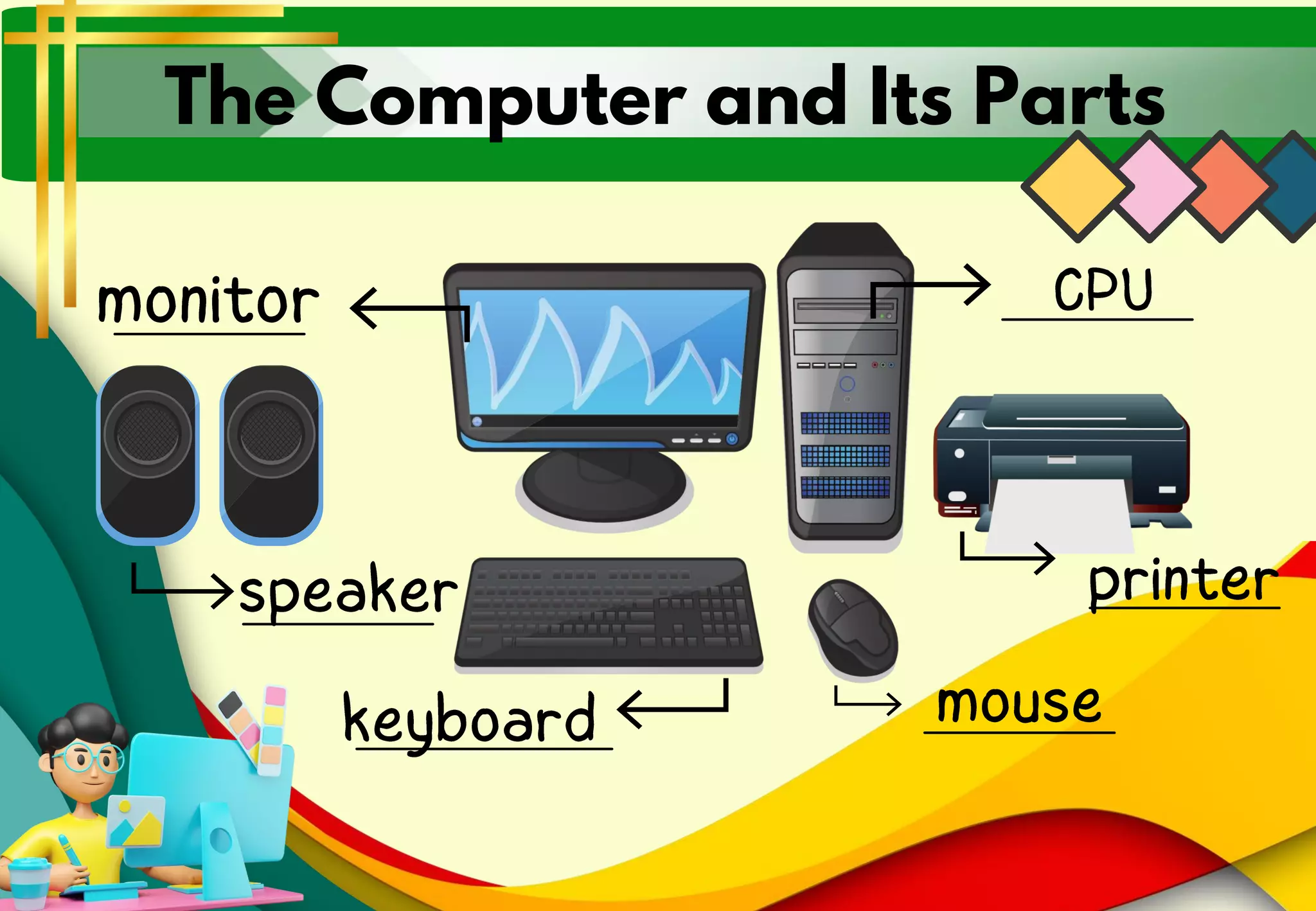 The Computer and Its Parts

monitor

CPU

speaker

printer

keyboard

mouse